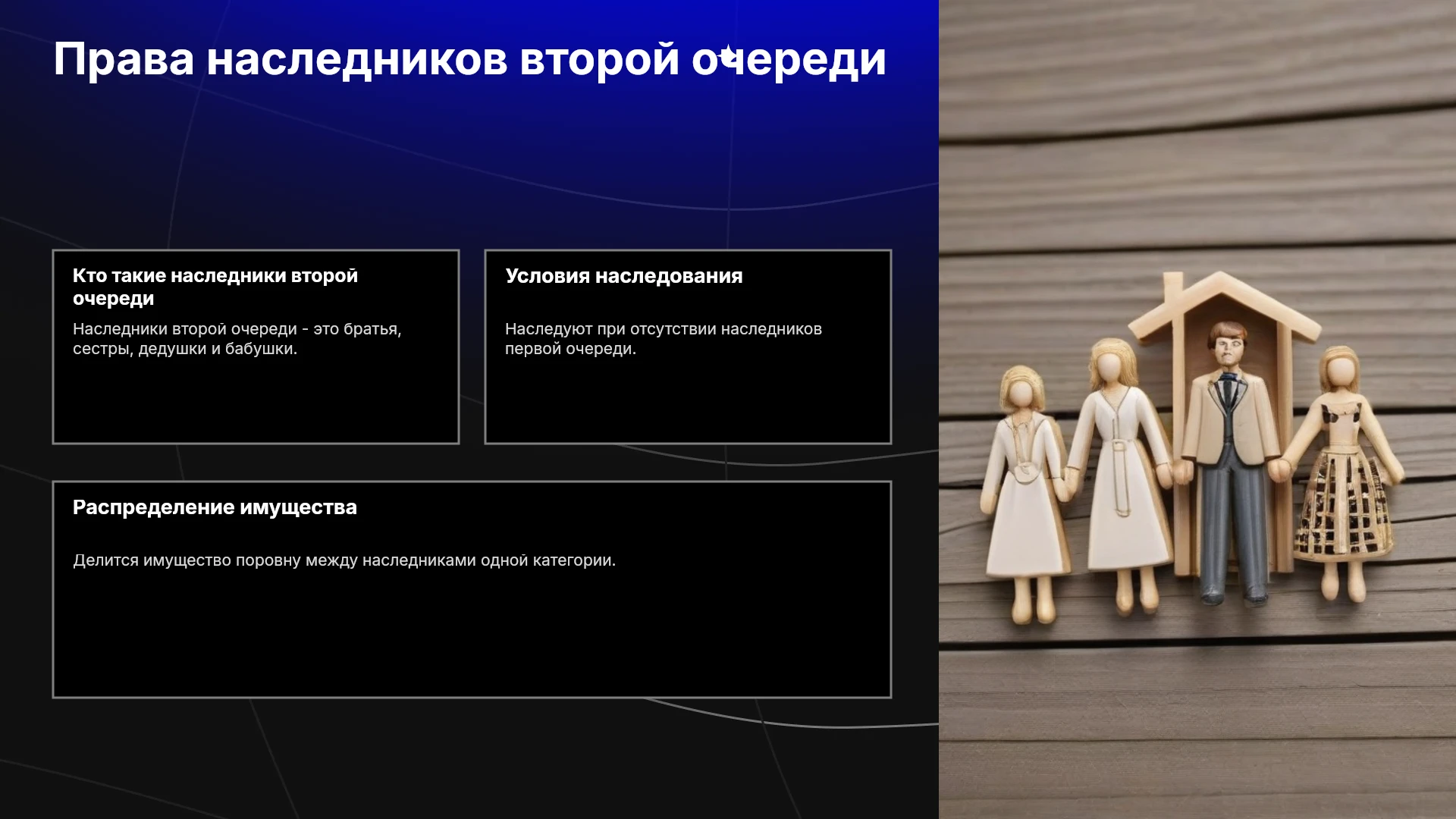 Права наследников второй очереди

Кто такие наследники второй очереди

Наследники второй очереди - это братья, сестры, дедушки и бабушки.

Условия наследования

Наследуют при отсутствии наследников первой очереди.

Распределение имущества

Делится имущество поровну между наследниками одной категории.